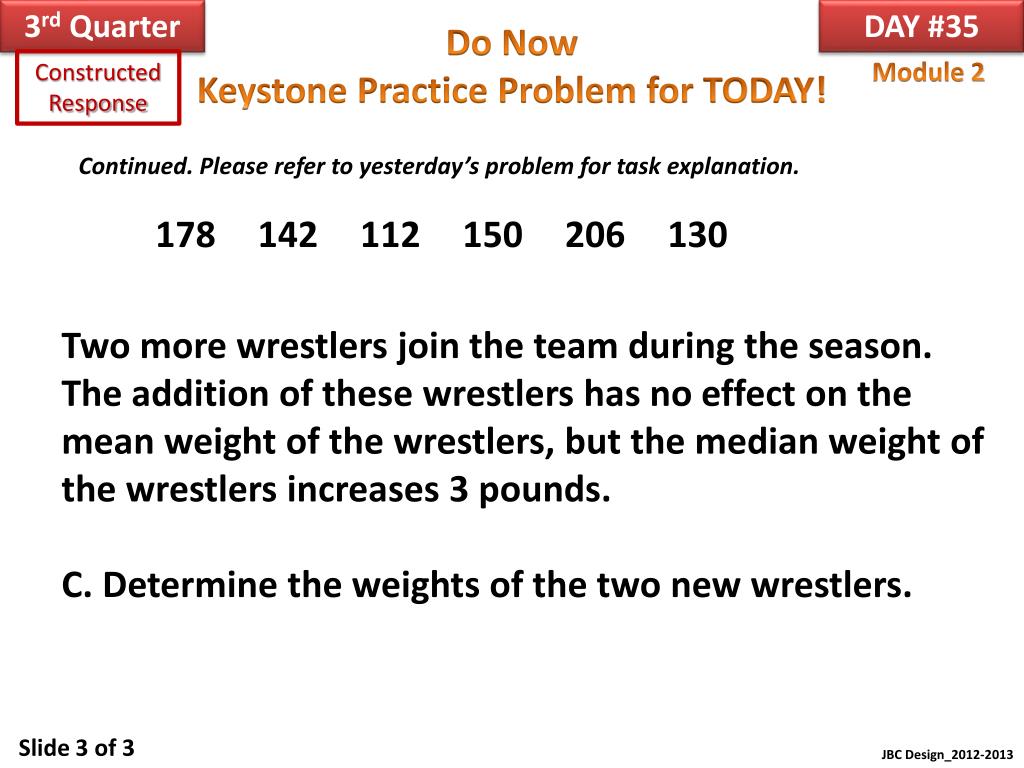 3rd Quarter

Constructed Response

Do Now
Keystone Practice Problem for TODAY!

DAY #35

Module 2

Continued. Please refer to yesterday's problem for task explanation.

178 142 112 150 206 130

Two more wrestlers join the team during the season. The addition of these wrestlers has no effect on the mean weight of the wrestlers, but the median weight of the wrestlers increases 3 pounds.

C. Determine the weights of the two new wrestlers.

Slide 3 of 3

JBC Design_2012-2013